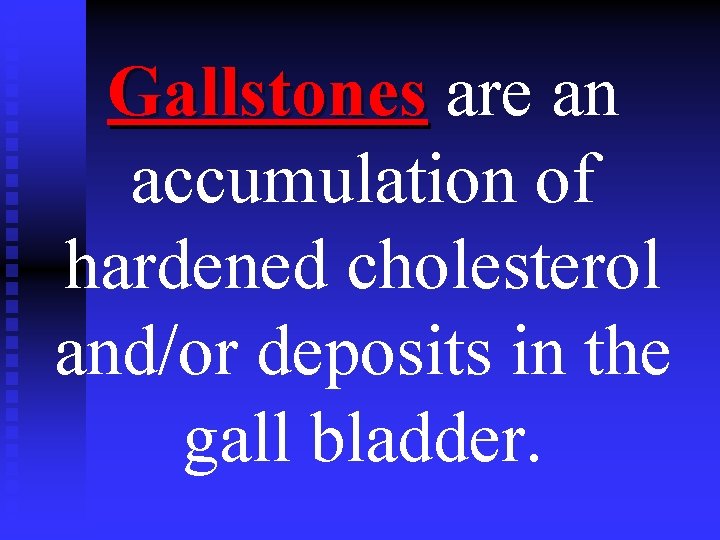 Gallstones are an accumulation of hardened cholesterol and/or deposits in the gall bladder.